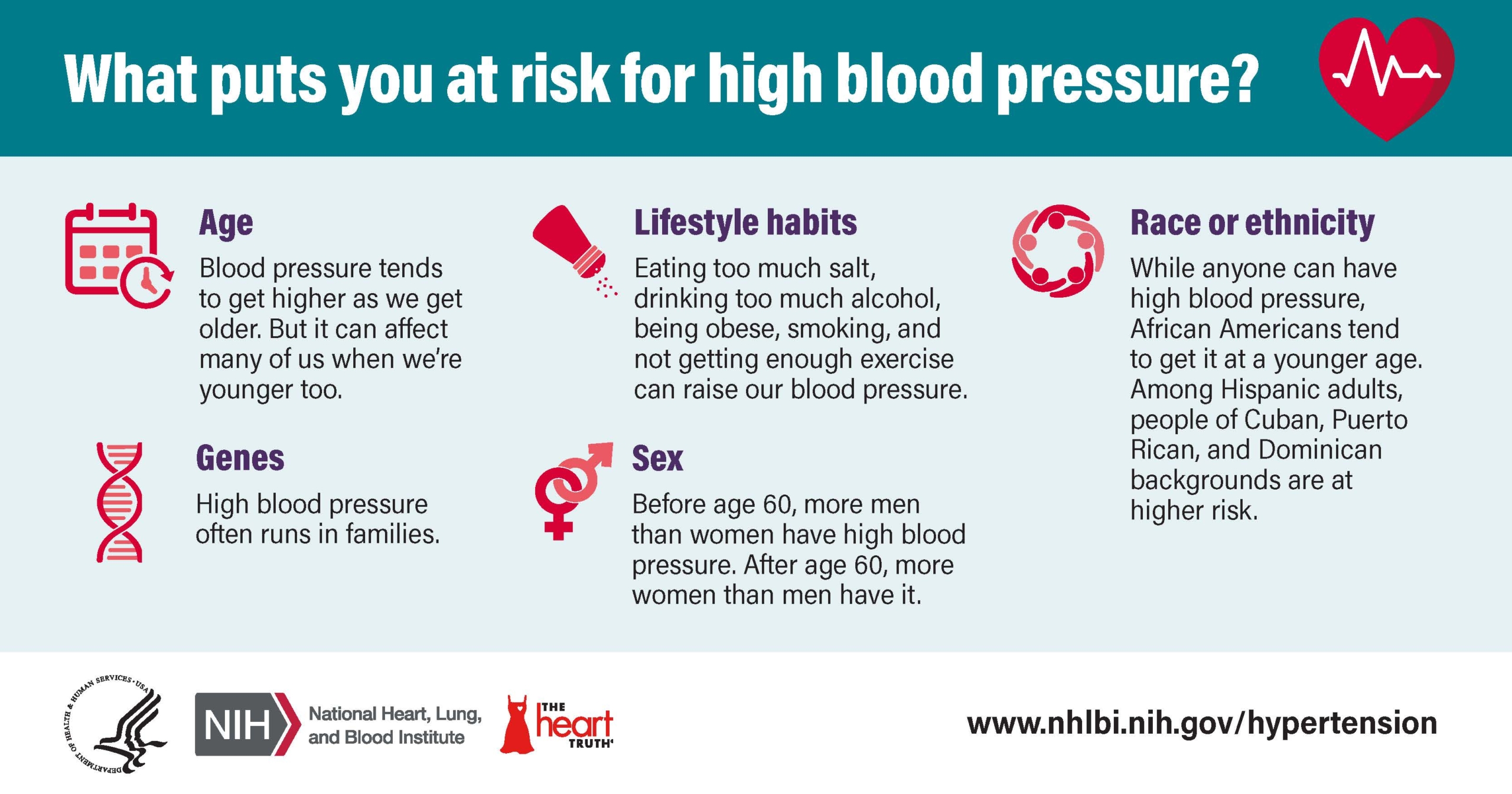 What puts you at risk for high blood pressure?

Age
Blood pressure tends to get higher as we get older. But it can affect many of us when we're younger too.

Genes
High blood pressure often runs in families.

Lifestyle habits
Eating too much salt, drinking too much alcohol, being obese, smoking, and not getting enough exercise can raise our blood pressure.

Sex
Before age 60, more men than women have high blood pressure. After age 60, more women than men have it.

Race or ethnicity
While anyone can have high blood pressure, African Americans tend to get it at a younger age. Among Hispanic adults, people of Cuban, Puerto Rican, and Dominican backgrounds are at higher risk.

DEPARTMENT OF HEALTH & HUMAN SERVICES • USA

NIH National Heart, Lung, and Blood Institute

THE heart TRUTH

www.nhlbi.nih.gov/hypertension